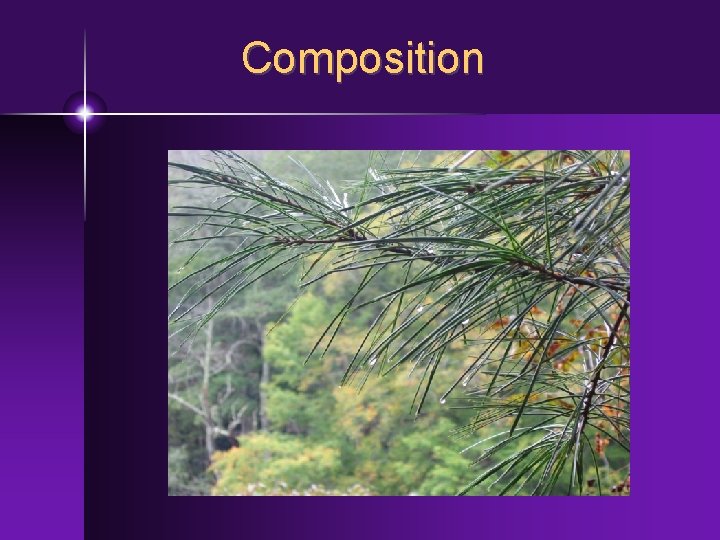 Composition